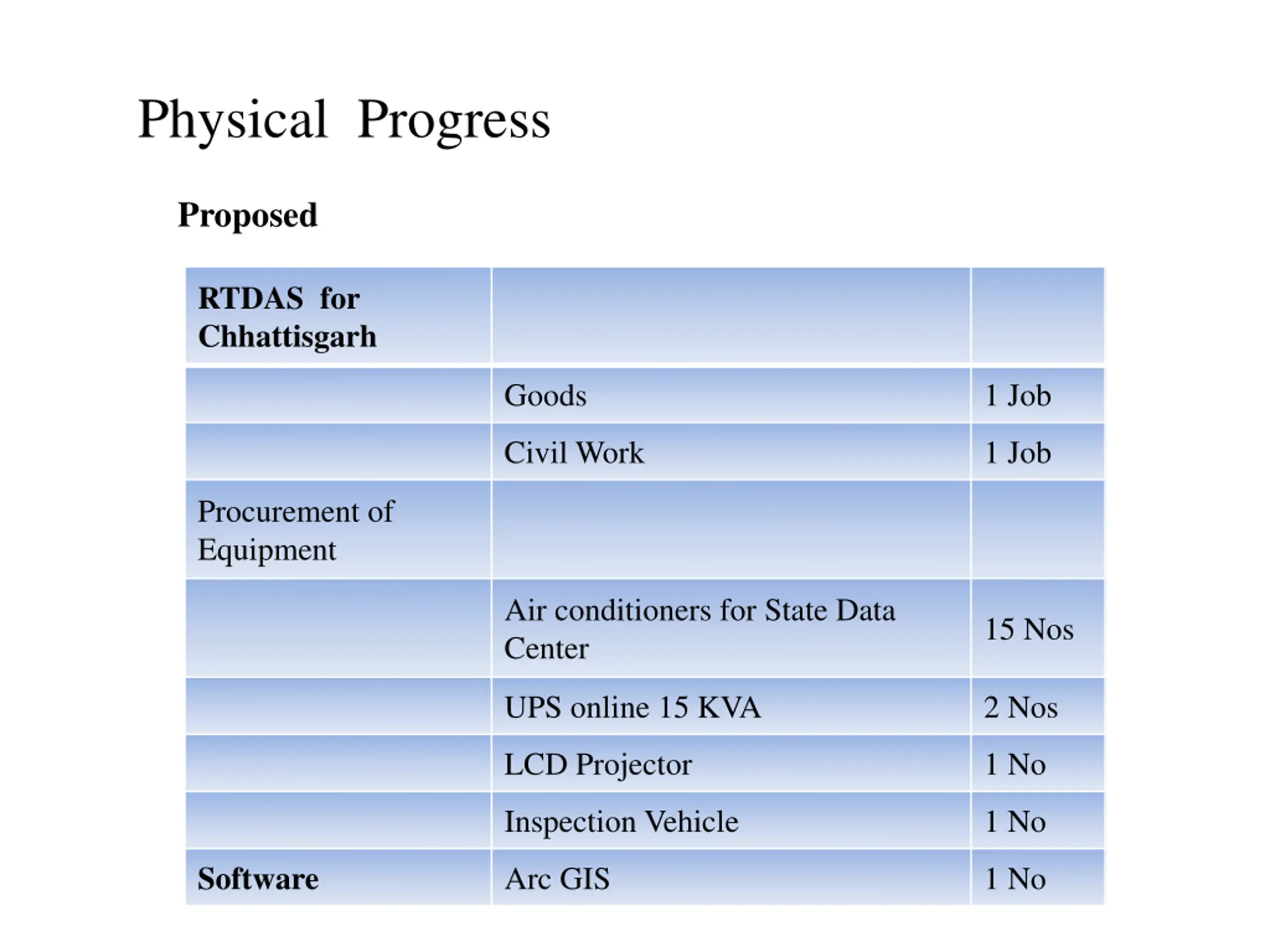 Physical Progress

Proposed

| RTDAS for Chhattisgarh | | |
|---|---|---|
| | Goods | 1 Job |
| | Civil Work | 1 Job |
| Procurement of Equipment | | |
| | Air conditioners for State Data Center | 15 Nos |
| | UPS online 15 KVA | 2 Nos |
| | LCD Projector | 1 No |
| | Inspection Vehicle | 1 No |
| Software | Arc GIS | 1 No |